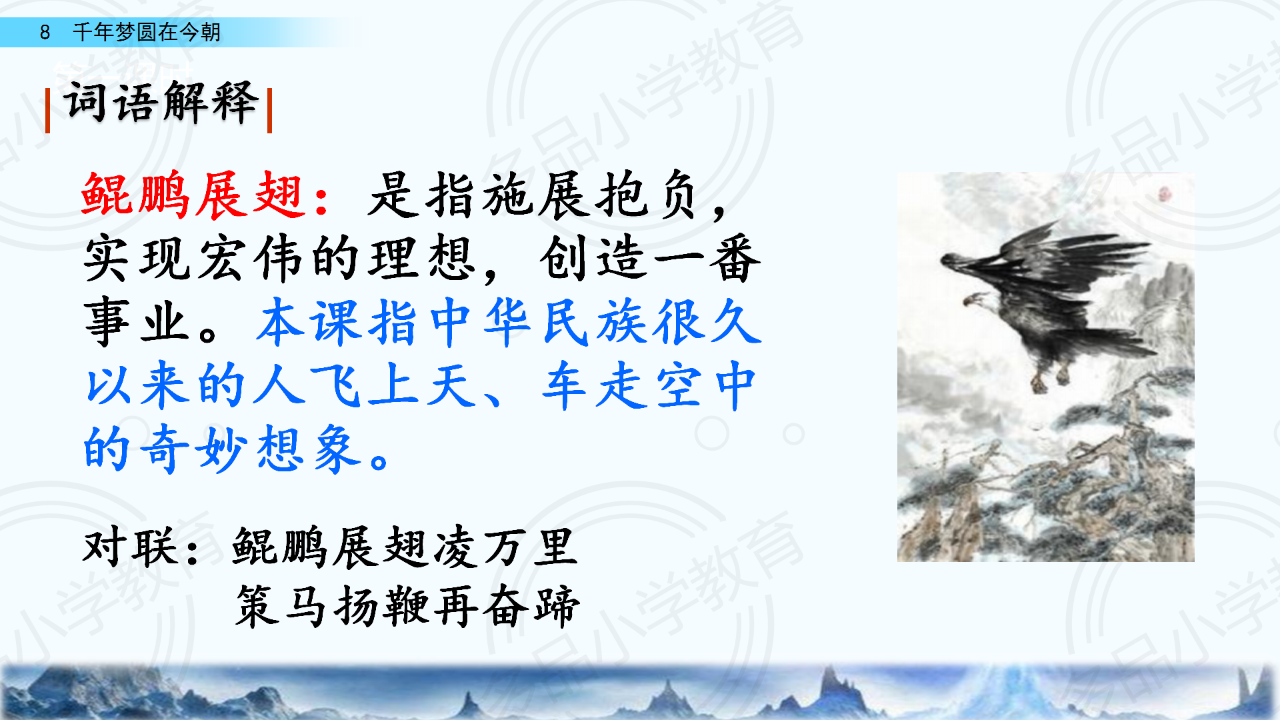 8　千年梦圆在今朝

词语解释

鲲鹏展翅：是指施展抱负，实现宏伟的理想，创造一番事业。本课指中华民族很久以来的人飞上天、车走空中的奇妙想象。

对联：鲲鹏展翅凌万里
策马扬鞭再奋蹄

名品小学教育